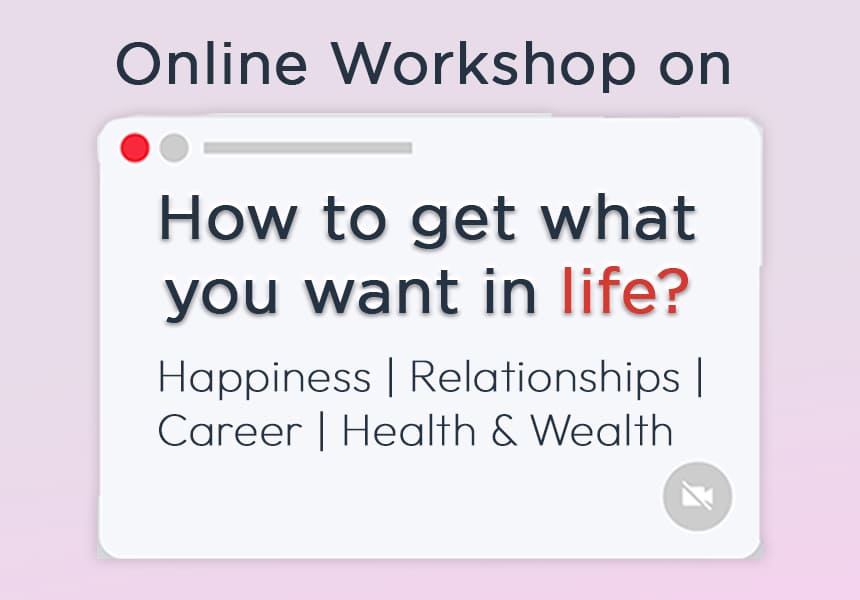 Online Workshop on

How to get what you want in life?

Happiness | Relationships | Career | Health & Wealth